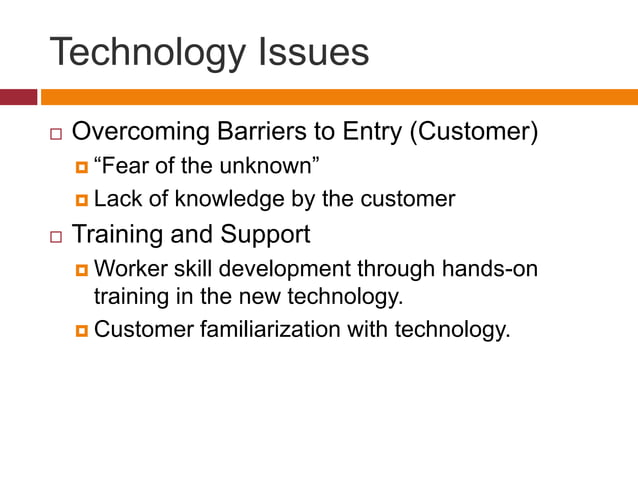 Technology Issues

Overcoming Barriers to Entry (Customer)

“Fear of the unknown”

Lack of knowledge by the customer

Training and Support

Worker skill development through hands-on training in the new technology.

Customer familiarization with technology.